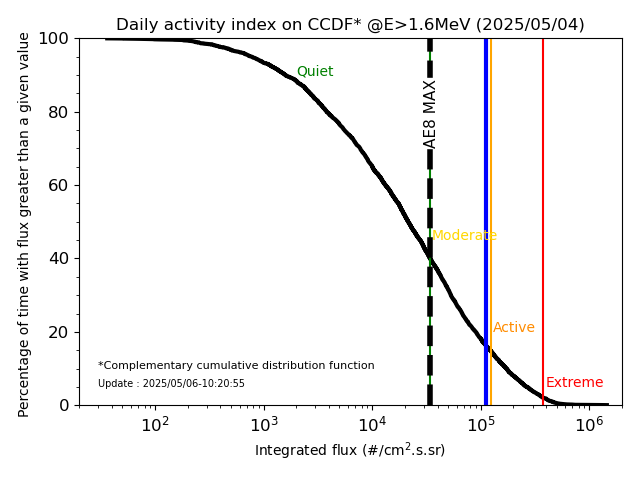 Daily activity index on CCDF* @E>1.6MeV (2025/05/04)

Percentage of time with flux greater than a given value

100
80
60
40
20
0

Quiet
AE8 MAX
Moderate
Active
Extreme

*Complementary cumulative distribution function
Update : 2025/05/06-10:20:55

$10^2$
$10^3$
$10^4$
$10^5$
$10^6$

Integrated flux (#/cm$^2$.s.sr)